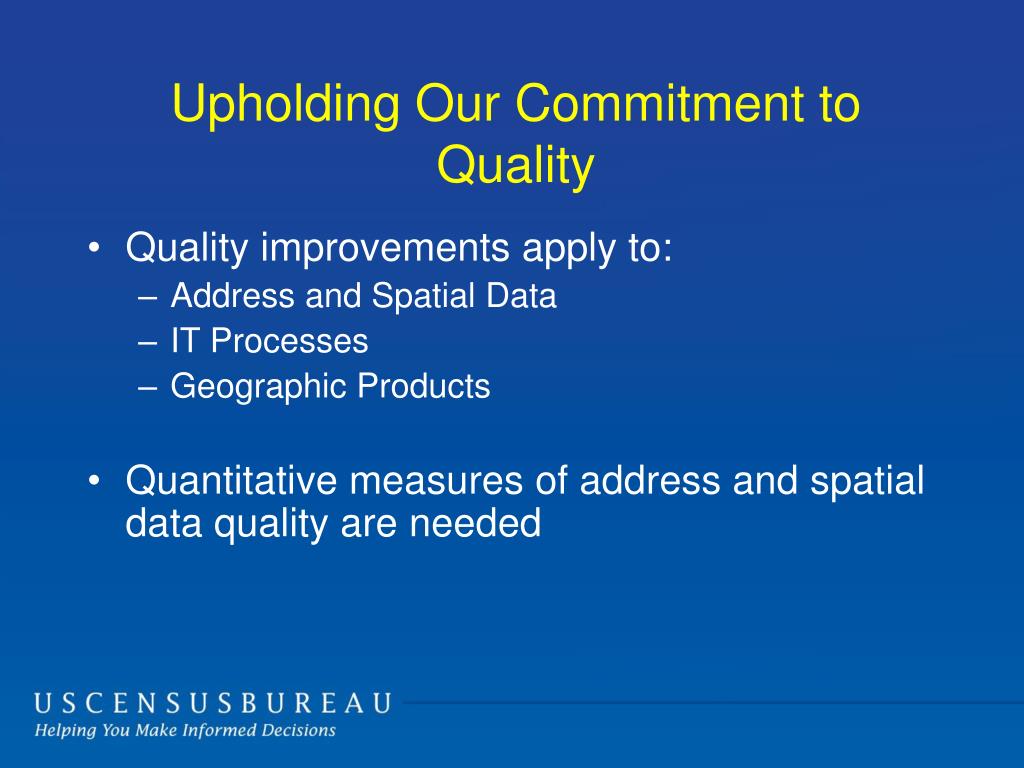 Upholding Our Commitment to Quality

• Quality improvements apply to:
– Address and Spatial Data
– IT Processes
– Geographic Products

• Quantitative measures of address and spatial data quality are needed

USCENSUSBUREAU
Helping You Make Informed Decisions